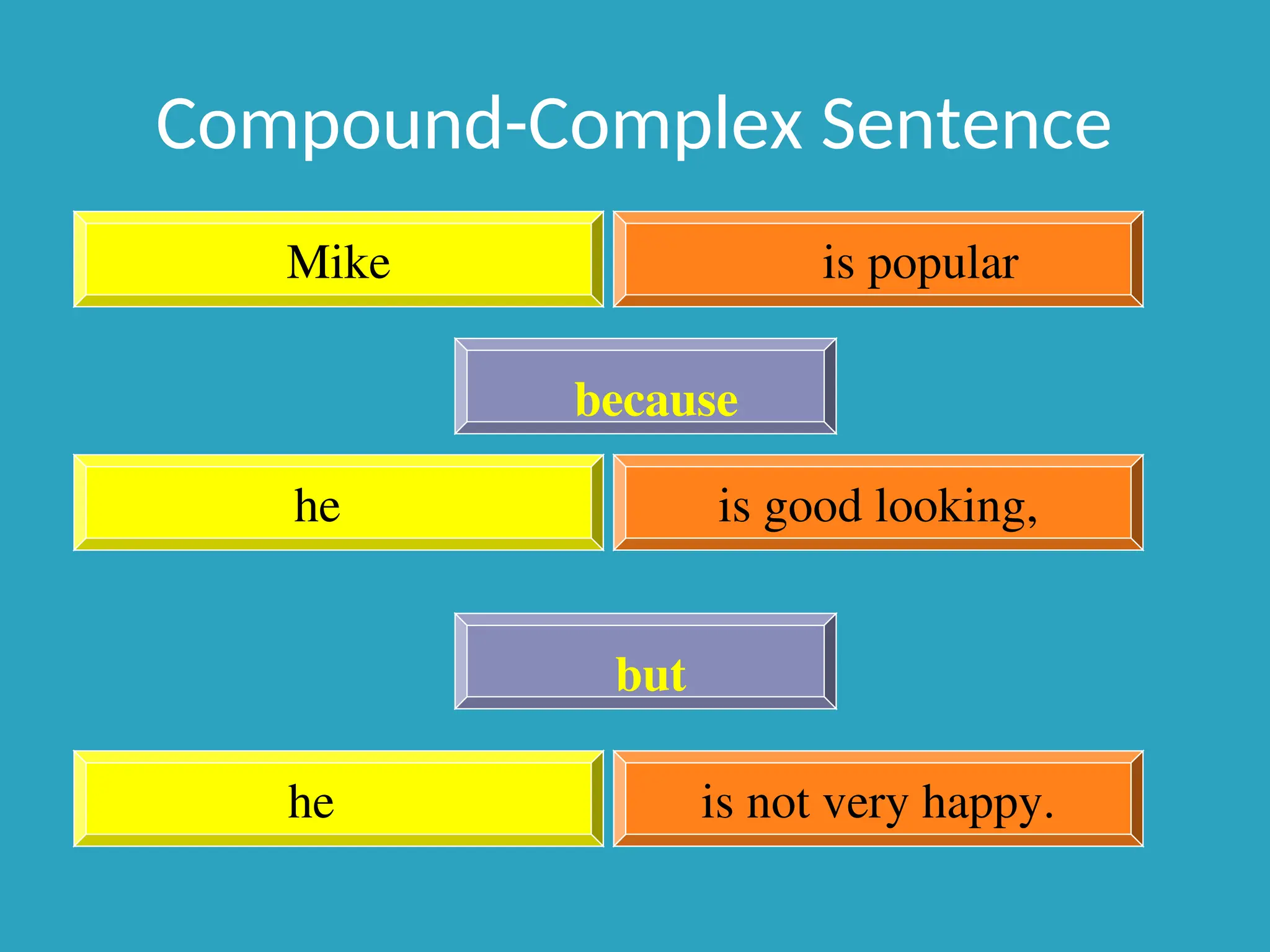 Compound-Complex Sentence

Mike

is popular

because

he

is good looking,

but

he

is not very happy.